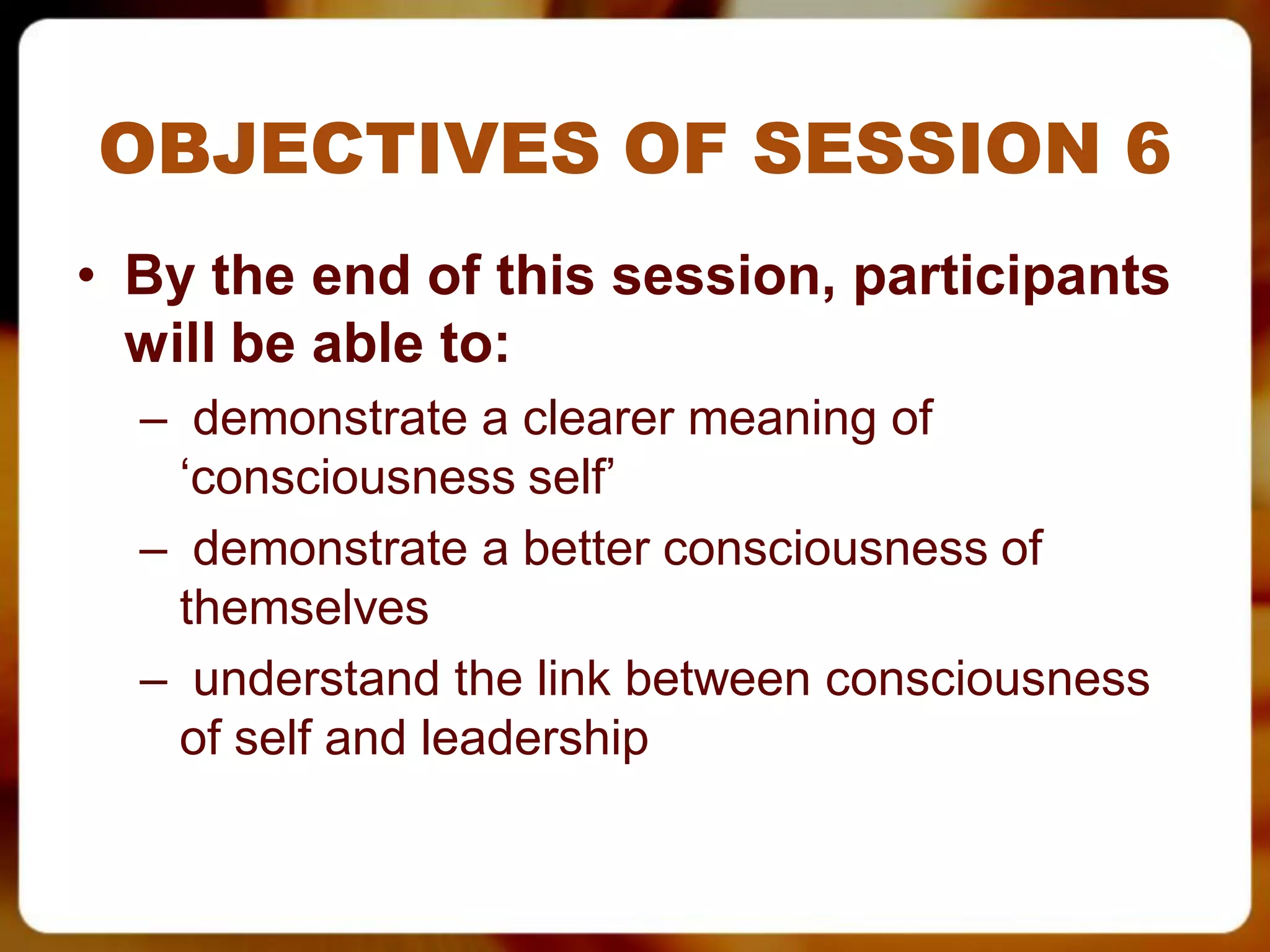 OBJECTIVES OF SESSION 6

• By the end of this session, participants will be able to:
– demonstrate a clearer meaning of ‘consciousness self’
– demonstrate a better consciousness of themselves
– understand the link between consciousness of self and leadership